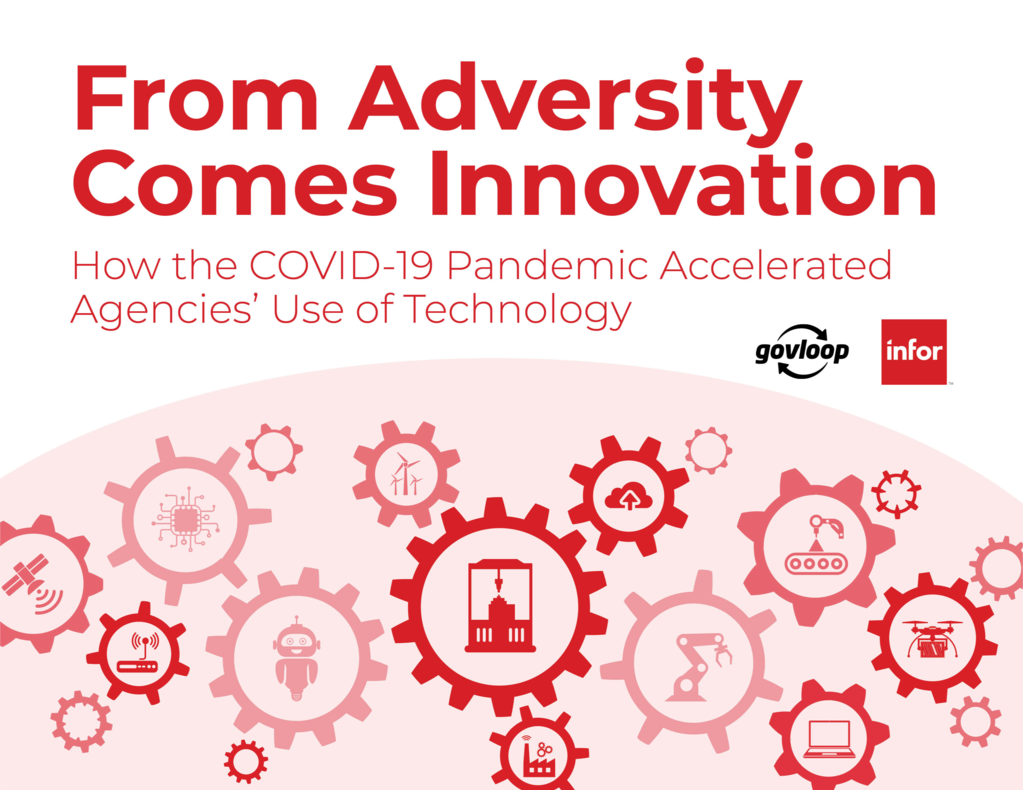 From Adversity Comes Innovation

How the COVID-19 Pandemic Accelerated Agencies' Use of Technology

govloop

infor